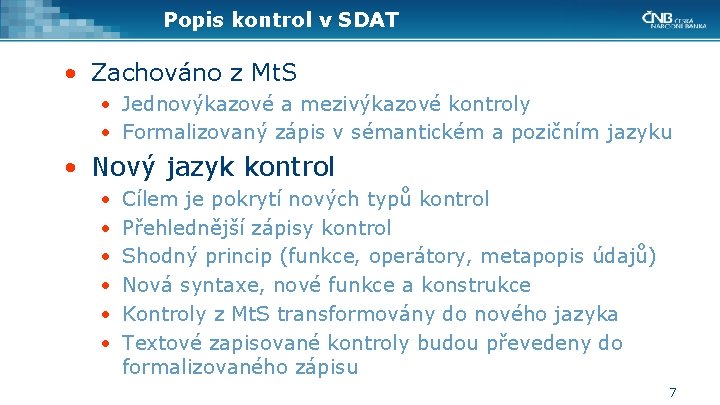 Popis kontrol v SDAT

ČNB ČESKÁ NÁRODNÍ BANKA

• Zachováno z MtS
• Jednovýkazové a mezivýkazové kontroly
• Formalizovaný zápis v sémantickém a pozičním jazyku

• Nový jazyk kontrol
• Cílem je pokrytí nových typů kontrol
• Přehlednější zápisy kontrol
• Shodný princip (funkce, operátory, metapopis údajů)
• Nová syntaxe, nové funkce a konstrukce
• Kontroly z MtS transformovány do nového jazyka
• Textové zapisované kontroly budou převedeny do formalizovaného zápisu

7